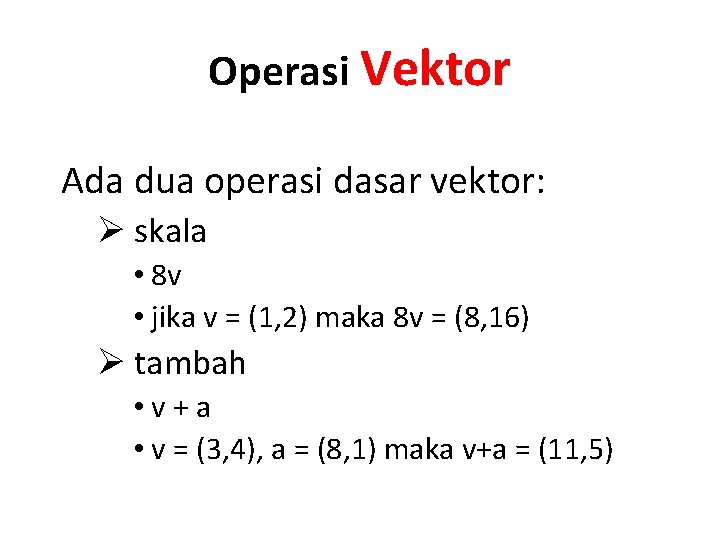 Operasi Vektor

Ada dua operasi dasar vektor:

➢ skala

• 8v

• jika v = (1,2) maka 8v = (8,16)

➢ tambah

• v + a

• v = (3,4), a = (8,1) maka v+a = (11,5)